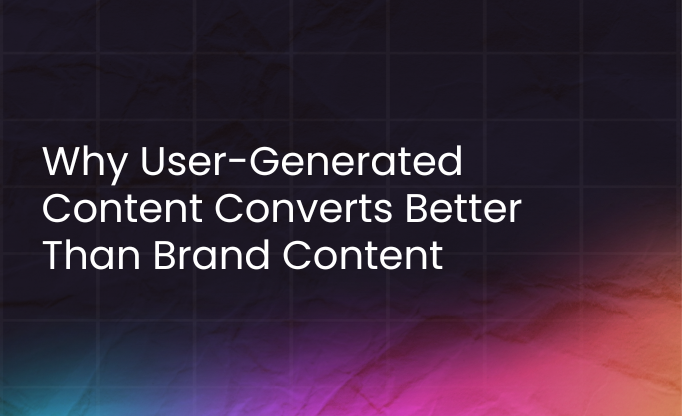 Why User-Generated Content Converts Better Than Brand Content